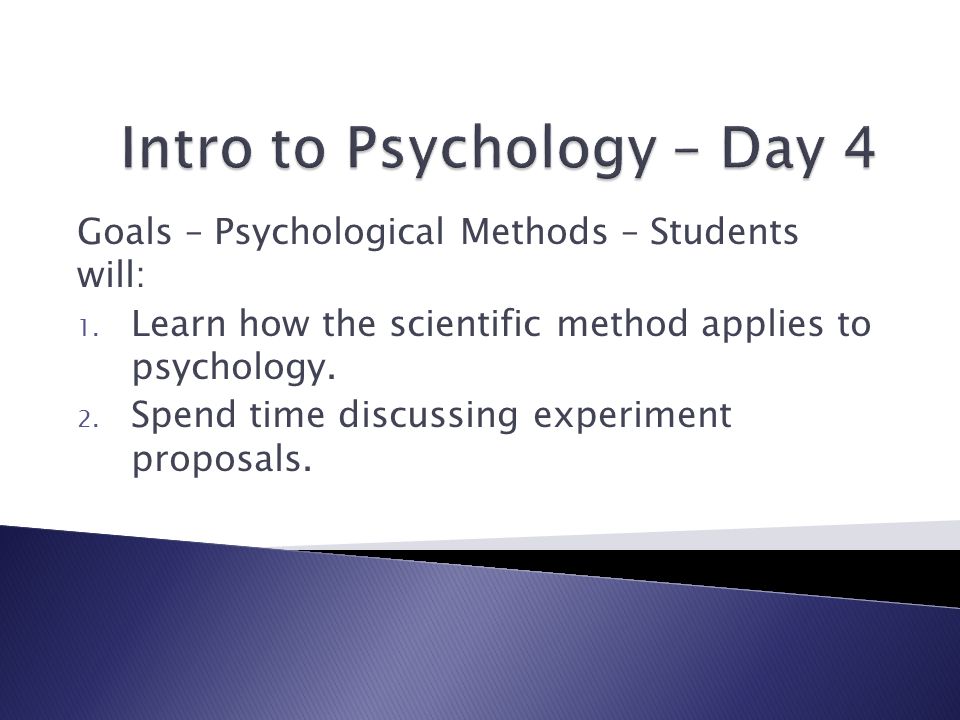 Intro to Psychology – Day 4

Goals – Psychological Methods – Students will:

1. Learn how the scientific method applies to psychology.
2. Spend time discussing experiment proposals.